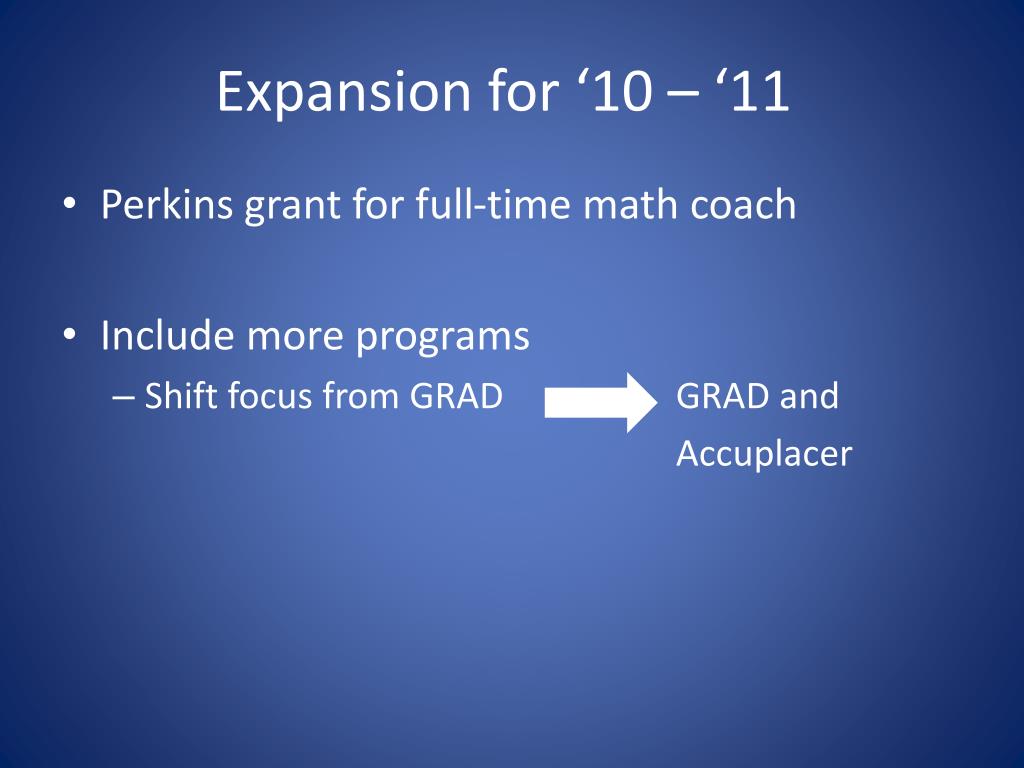 Expansion for ‘10 – ‘11

• Perkins grant for full-time math coach

• Include more programs
– Shift focus from GRAD GRAD and Accuplacer